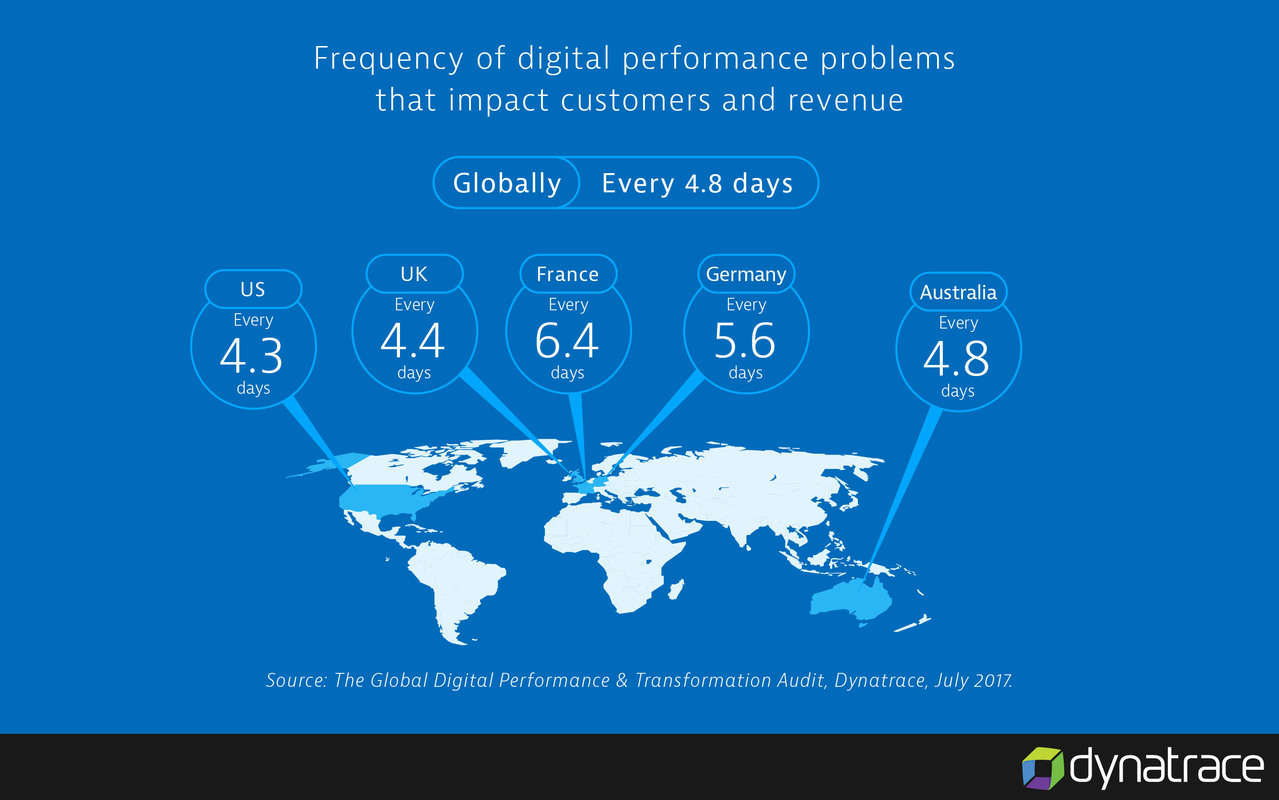 Frequency of digital performance problems that impact customers and revenue

Globally Every 4.8 days

US
Every
4.3
days

UK
Every
4.4
days

France
Every
6.4
days

Germany
Every
5.6
days

Australia
Every
4.8
days

Source: The Global Digital Performance & Transformation Audit, Dynatrace, July 2017.

dynatrace